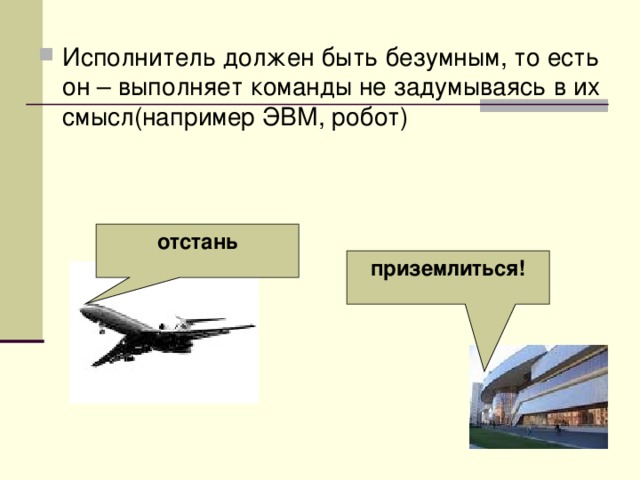 Исполнитель должен быть безумным, то есть он – выполняет команды не задумываясь в их смысл(например ЭВМ, робот)

отстань

приземлиться!